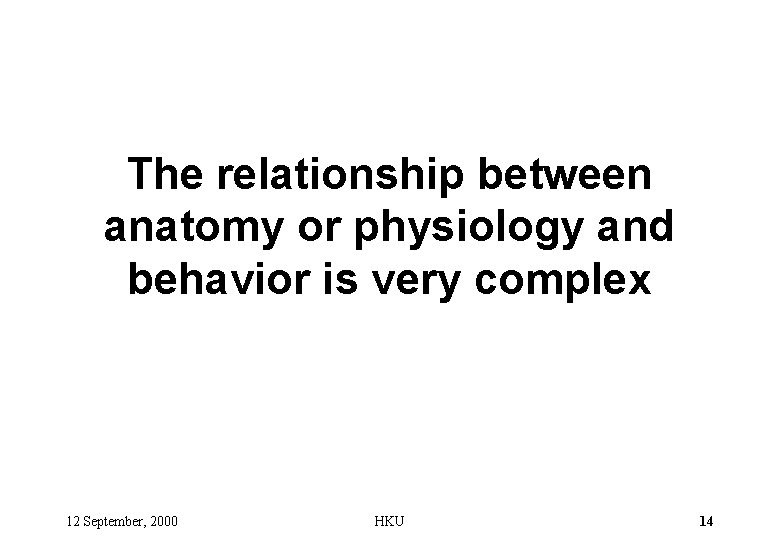 The relationship between anatomy or physiology and behavior is very complex

12 September, 2000

HKU

14